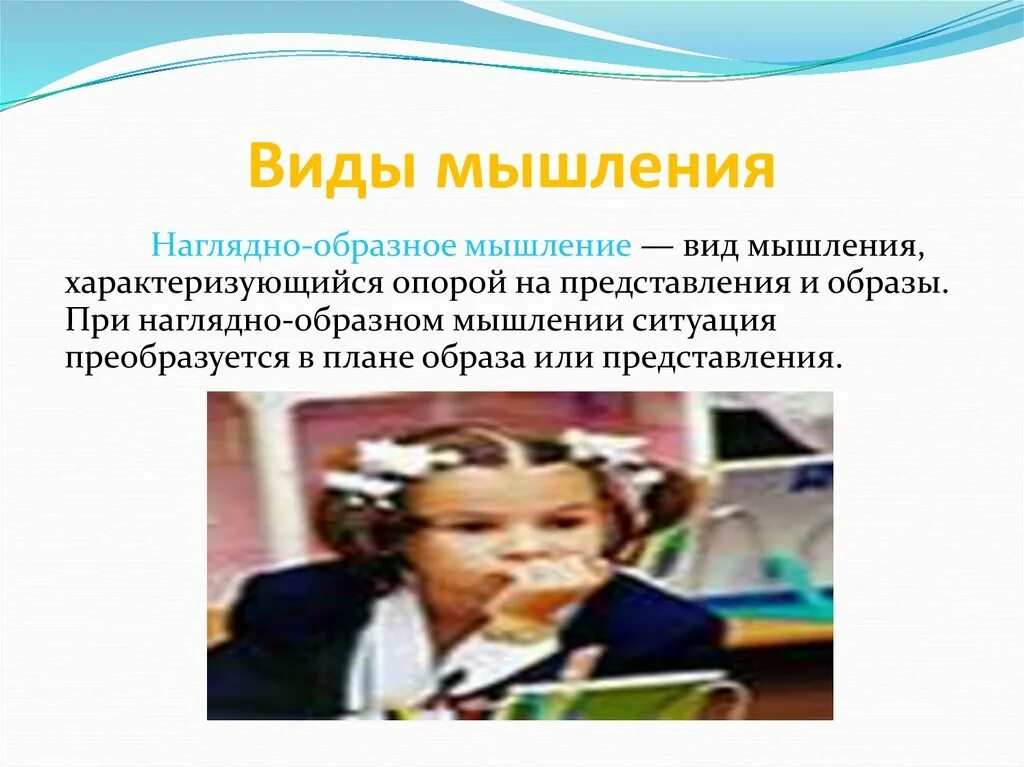 Виды мышления

Наглядно-образное мышление — вид мышления, характеризующийся опорой на представления и образы. При наглядно-образном мышлении ситуация преобразуется в плане образа или представления.